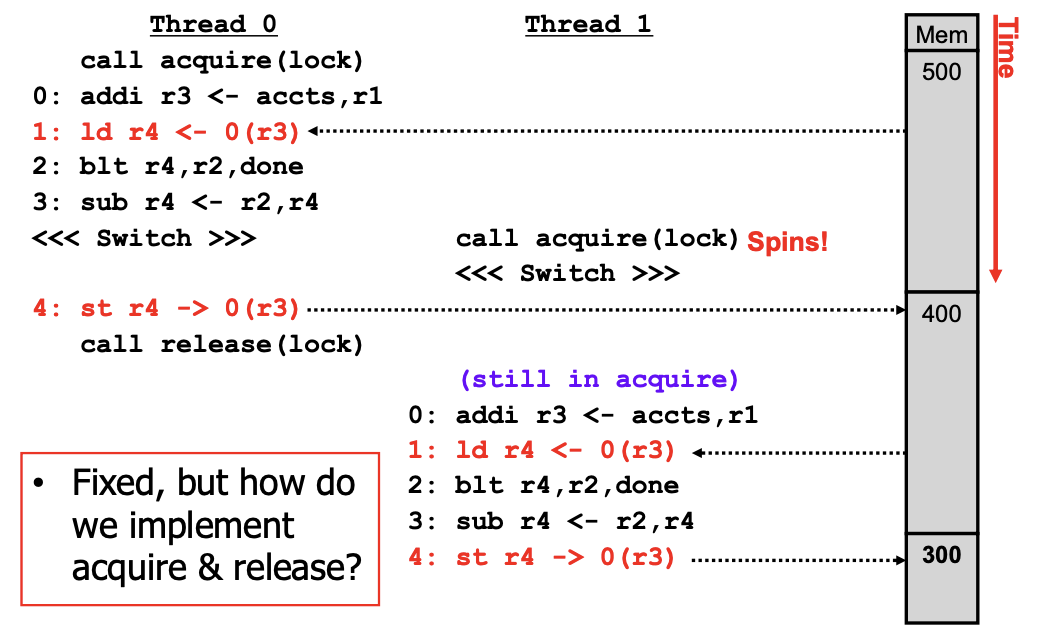 Thread 0

call acquire(lock)

0: addi r3 <- accts,r1

1: ld r4 <- 0(r3)

2: blt r4,r2,done

3: sub r4 <- r2,r4

<<< Switch >>>

4: st r4 -> 0(r3)

call release(lock)

Thread 1

call acquire(lock) Spins!

<<< Switch >>>

(still in acquire)

0: addi r3 <- accts,r1

1: ld r4 <- 0(r3)

2: blt r4,r2,done

3: sub r4 <- r2,r4

4: st r4 -> 0(r3)

Mem

500

400

300

Time

• Fixed, but how do we implement acquire & release?